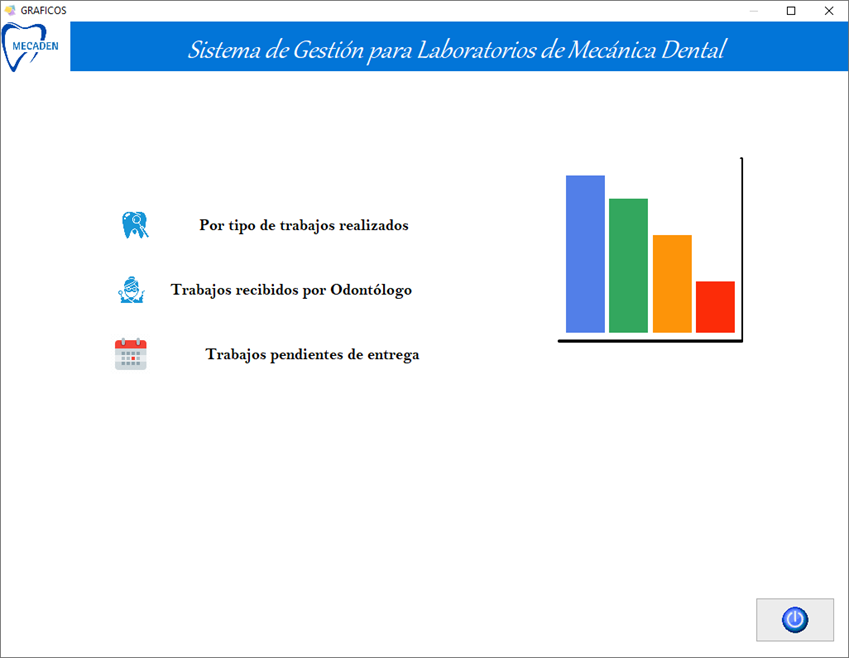 GRAFICOS

MECADEN

Sistema de Gestión para Laboratorios de Mecánica Dental

Por tipo de trabajos realizados

Trabajos recibidos por Odontólogo

Trabajos pendientes de entrega